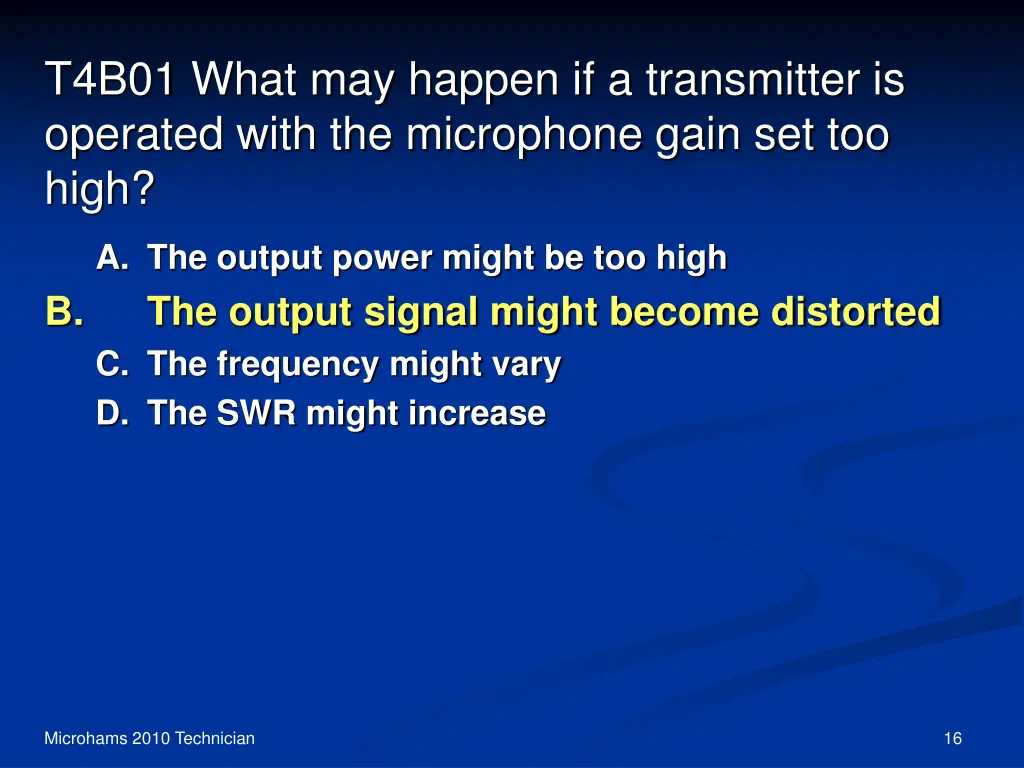 T4B01 What may happen if a transmitter is operated with the microphone gain set too high?

A. The output power might be too high
B. The output signal might become distorted
C. The frequency might vary
D. The SWR might increase

Microhams 2010 Technician

16